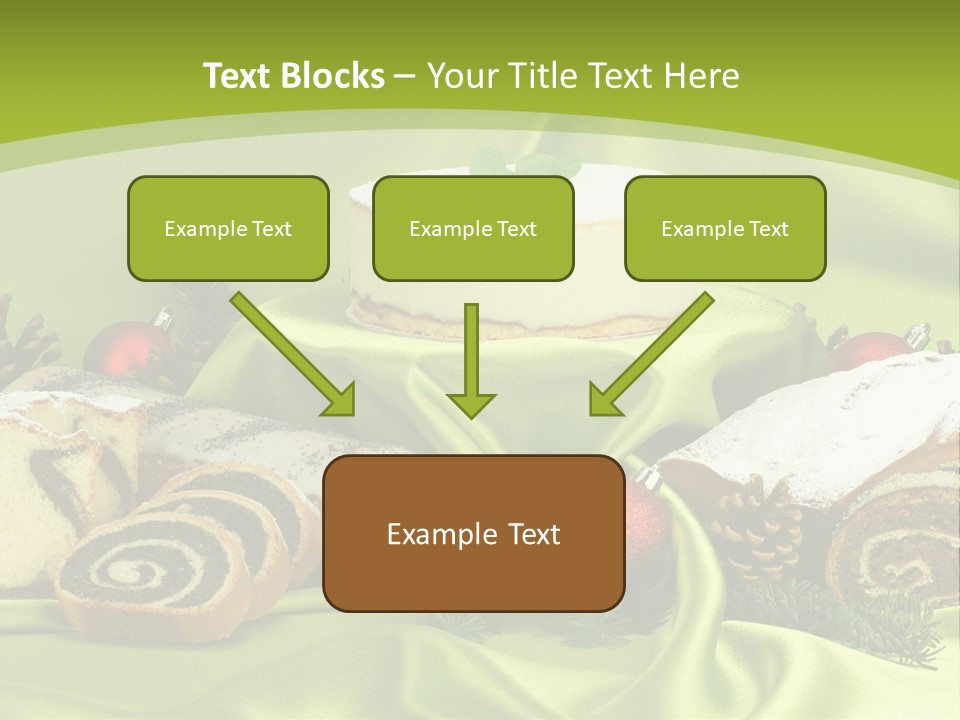 Text Blocks – Your Title Text Here

Example Text

Example Text

Example Text

Example Text